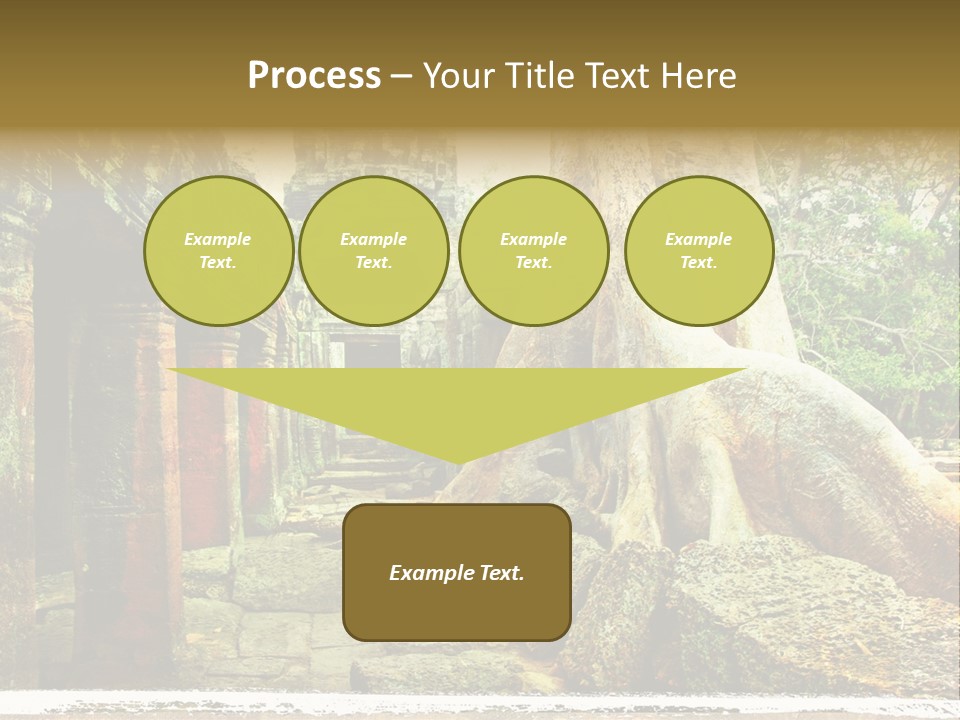 Process – Your Title Text Here

Example Text.

Example Text.

Example Text.

Example Text.

Example Text.